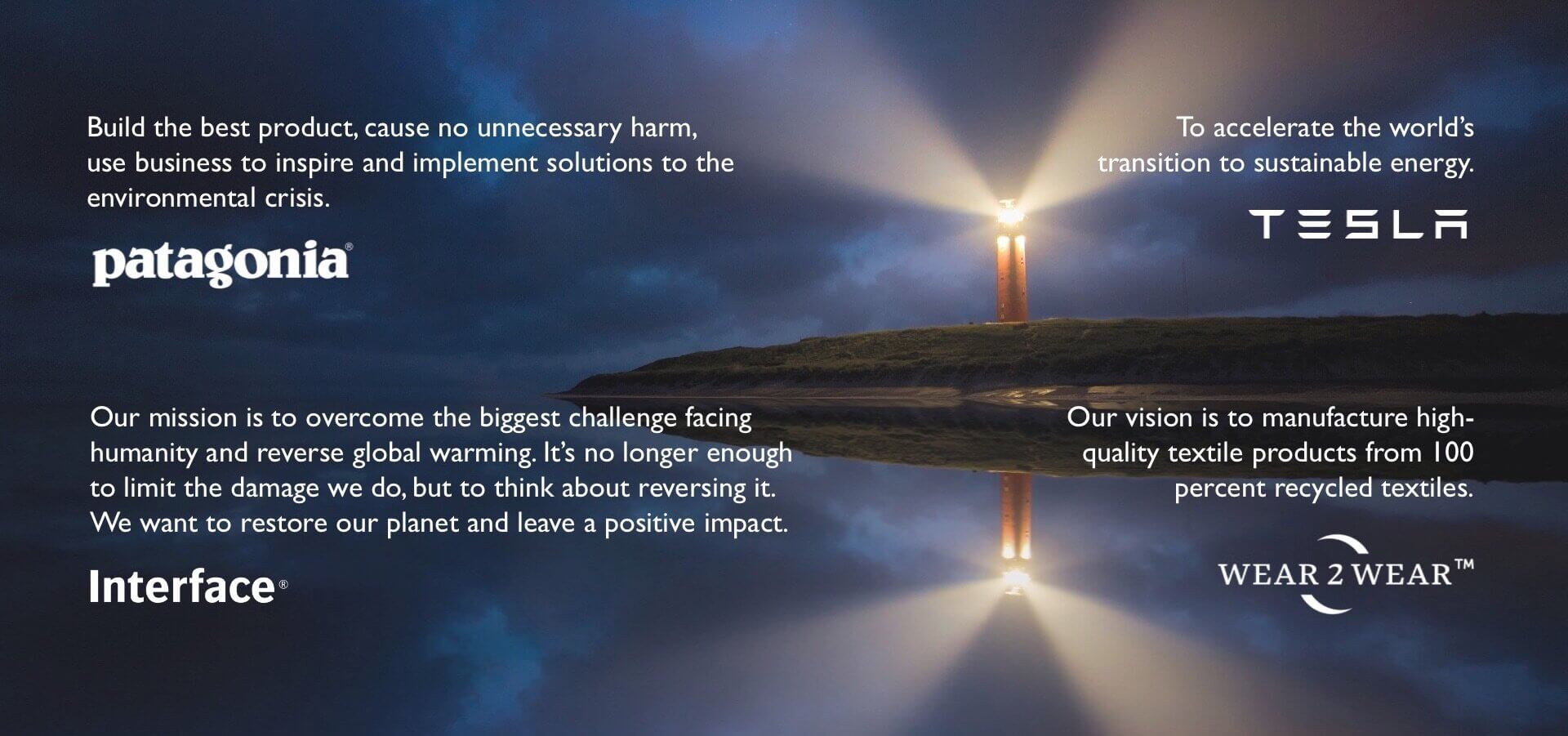 Build the best product, cause no unnecessary harm, use business to inspire and implement solutions to the environmental crisis.

patagonia®

To accelerate the world's transition to sustainable energy.

TESLA

Our mission is to overcome the biggest challenge facing humanity and reverse global warming. It's no longer enough to limit the damage we do, but to think about reversing it. We want to restore our planet and leave a positive impact.

Interface®

Our vision is to manufacture high-quality textile products from 100 percent recycled textiles.

WEAR 2 WEAR™